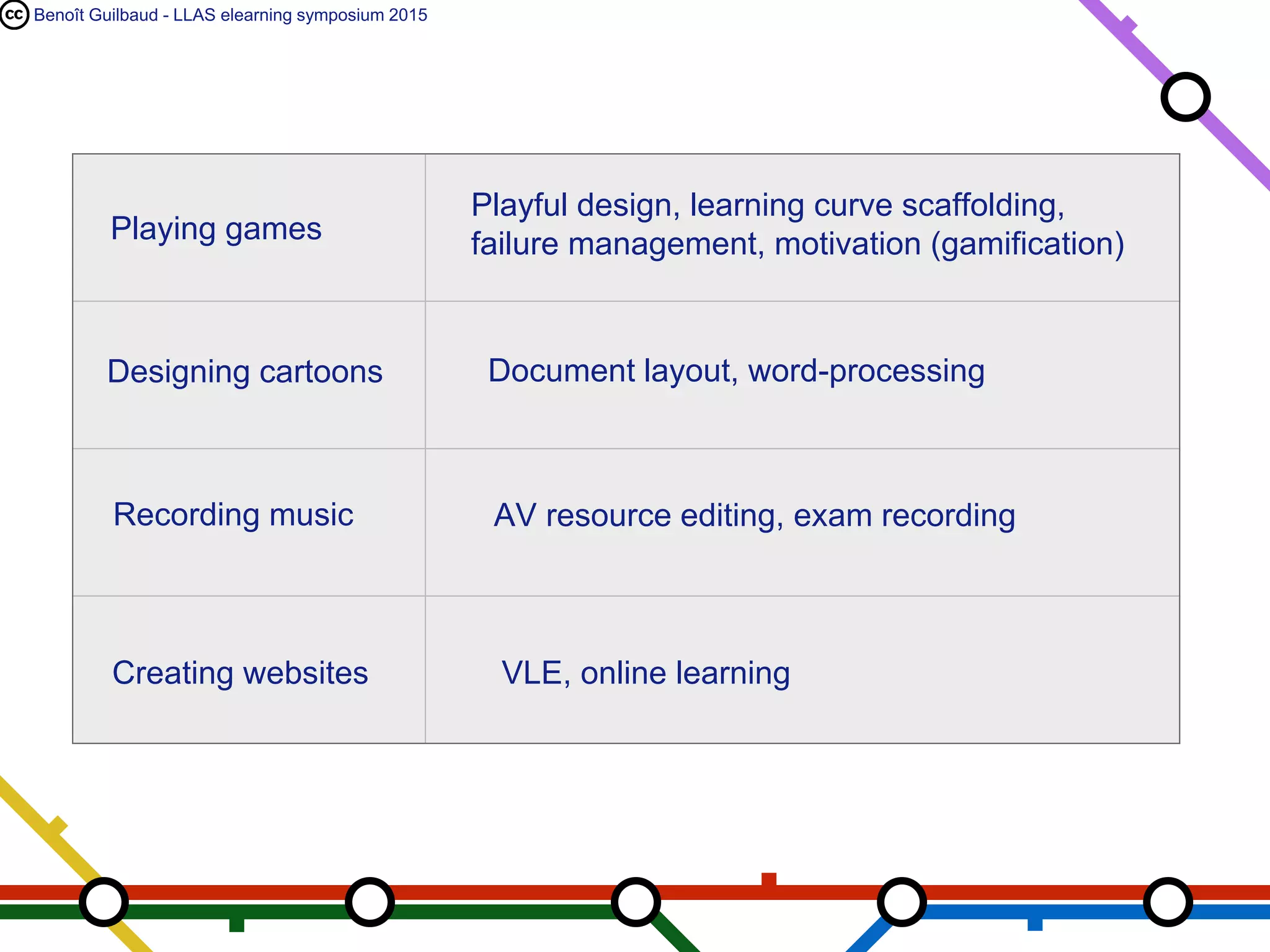 cc Benoît Guilbaud - LLAS elearning symposium 2015

| | |
|---|---|
| Playing games | Playful design, learning curve scaffolding, failure management, motivation (gamification) |
| Designing cartoons | Document layout, word-processing |
| Recording music | AV resource editing, exam recording |
| Creating websites | VLE, online learning |